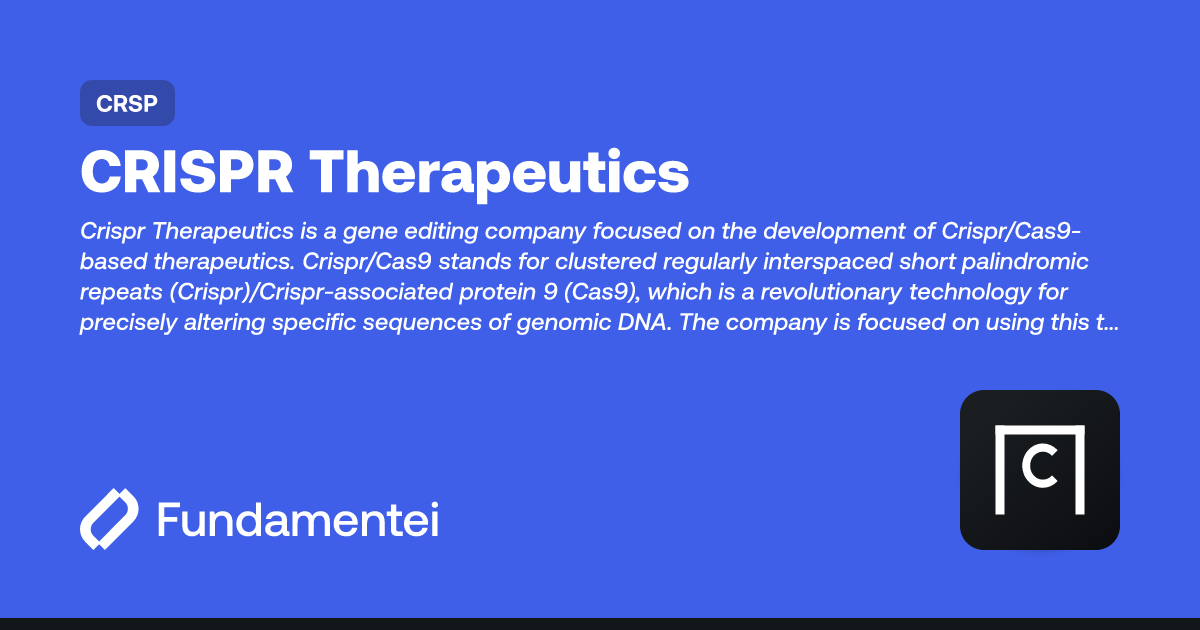 CRSP

CRISPR Therapeutics

Crispr Therapeutics is a gene editing company focused on the development of Crispr/Cas9-based therapeutics. Crispr/Cas9 stands for clustered regularly interspaced short palindromic repeats (Crispr)/Crispr-associated protein 9 (Cas9), which is a revolutionary technology for precisely altering specific sequences of genomic DNA. The company is focused on using this t...

Fundamentei

C